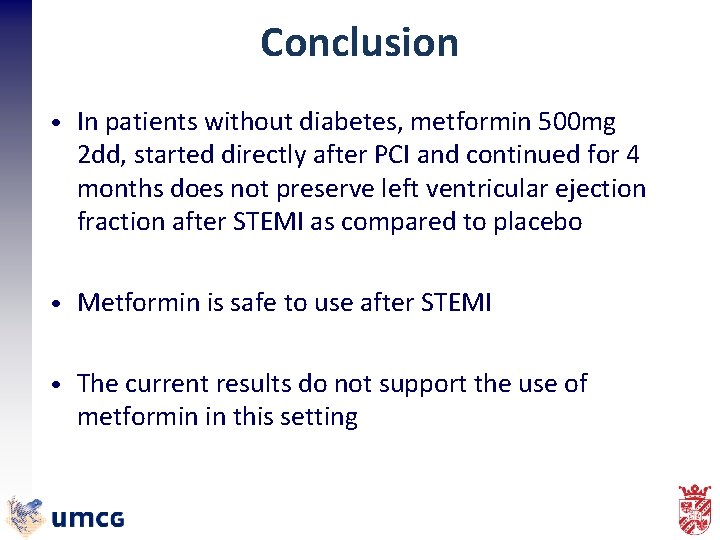 Conclusion

• In patients without diabetes, metformin 500mg 2dd, started directly after PCI and continued for 4 months does not preserve left ventricular ejection fraction after STEMI as compared to placebo

• Metformin is safe to use after STEMI

• The current results do not support the use of metformin in this setting

umcg